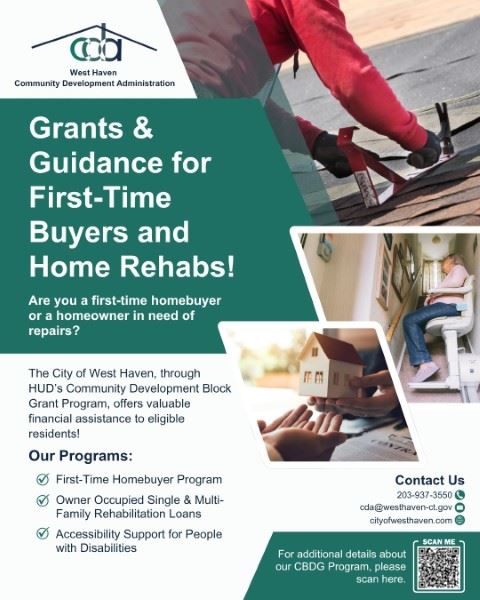 cda
West Haven
Community Development Administration

Grants & Guidance for First-Time Buyers and Home Rehabs!

Are you a first-time homebuyer or a homeowner in need of repairs?

The City of West Haven, through HUD's Community Development Block Grant Program, offers valuable financial assistance to eligible residents!

Our Programs:

First-Time Homebuyer Program

Owner Occupied Single & Multi-Family Rehabilitation Loans

Accessibility Support for People with Disabilities

Contact Us
203-937-3550
cda@westhaven-ct.gov
cityofwesthaven.com

For additional details about our CBDG Program, please scan here.

SCAN ME